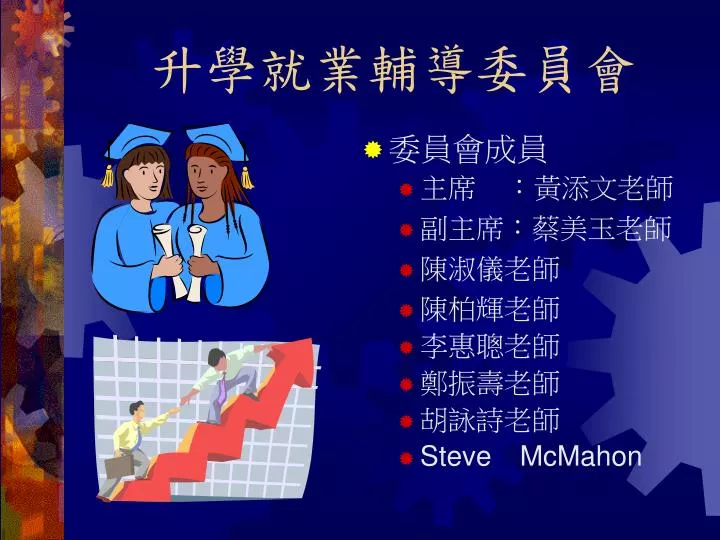 升學就業輔導委員會

委員會成員
主席　：黃添文老師
副主席：蔡美玉老師
陳淑儀老師
陳柏輝老師
李惠聰老師
鄭振壽老師
胡詠詩老師
Steve　McMahon